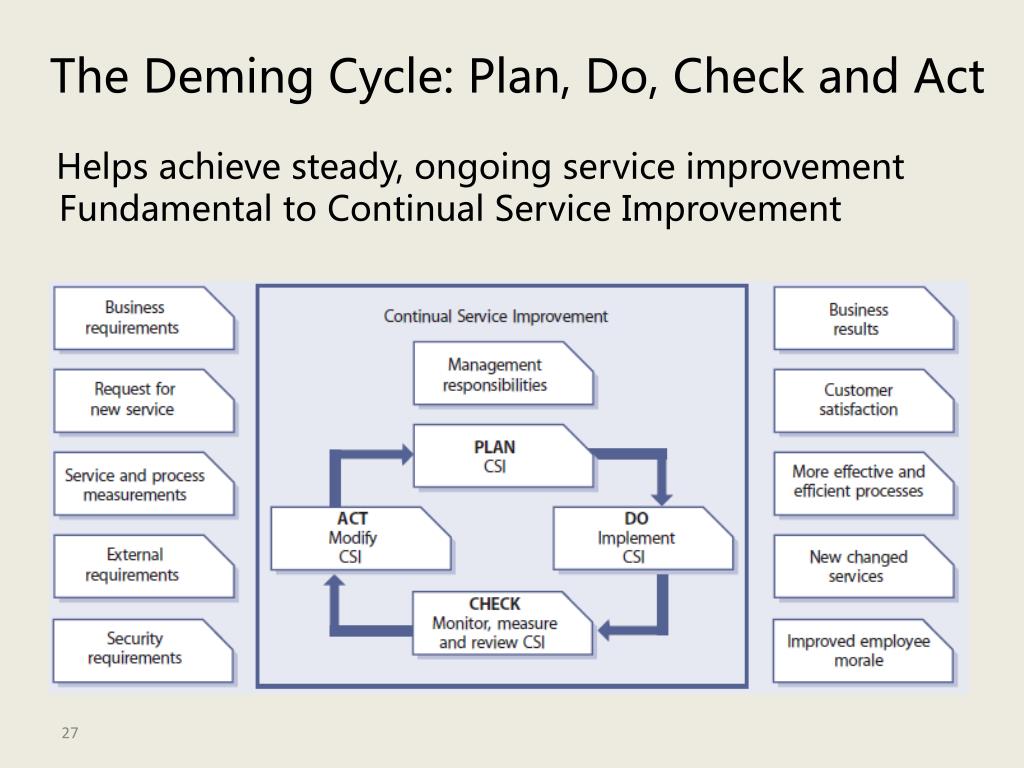 The Deming Cycle: Plan, Do, Check and Act

Helps achieve steady, ongoing service improvement
Fundamental to Continual Service Improvement

Business requirements

Request for new service

Service and process measurements

External requirements

Security requirements

Continual Service Improvement

Management responsibilities

PLAN
CSI

DO
Implement
CSI

CHECK
Monitor, measure and review CSI

ACT
Modify
CSI

Business results

Customer satisfaction

More effective and efficient processes

New changed services

Improved employee morale

27